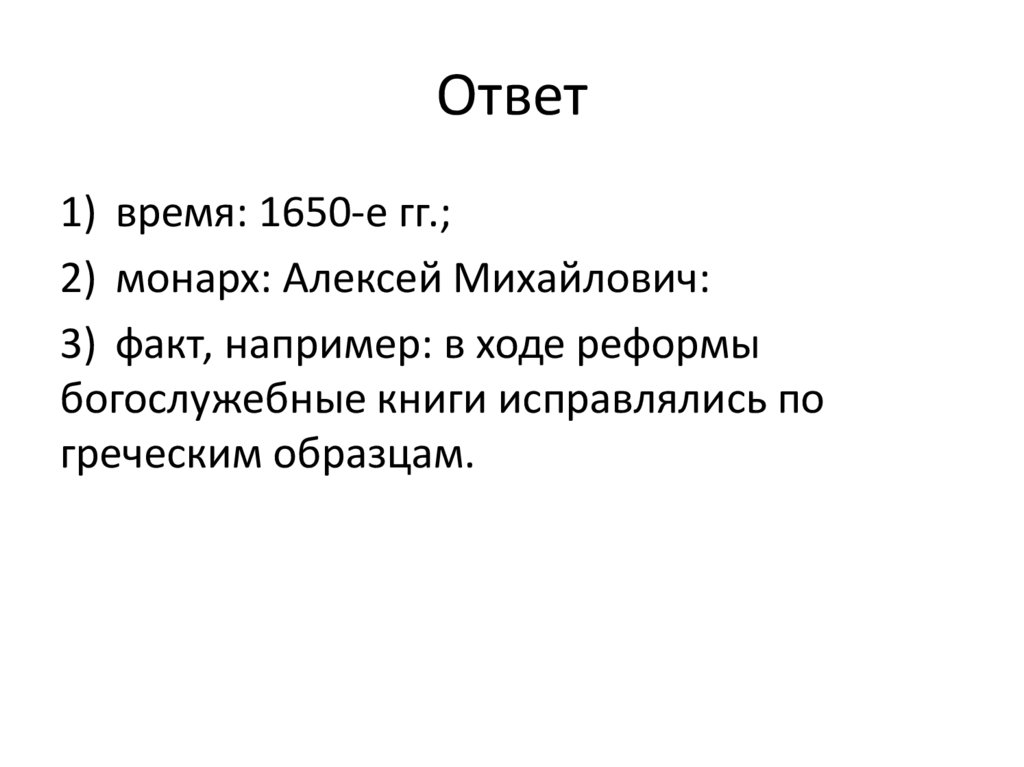 Ответ

1) время: 1650-е гг.;

2) монарх: Алексей Михайлович:

3) факт, например: в ходе реформы богослужебные книги исправлялись по греческим образцам.